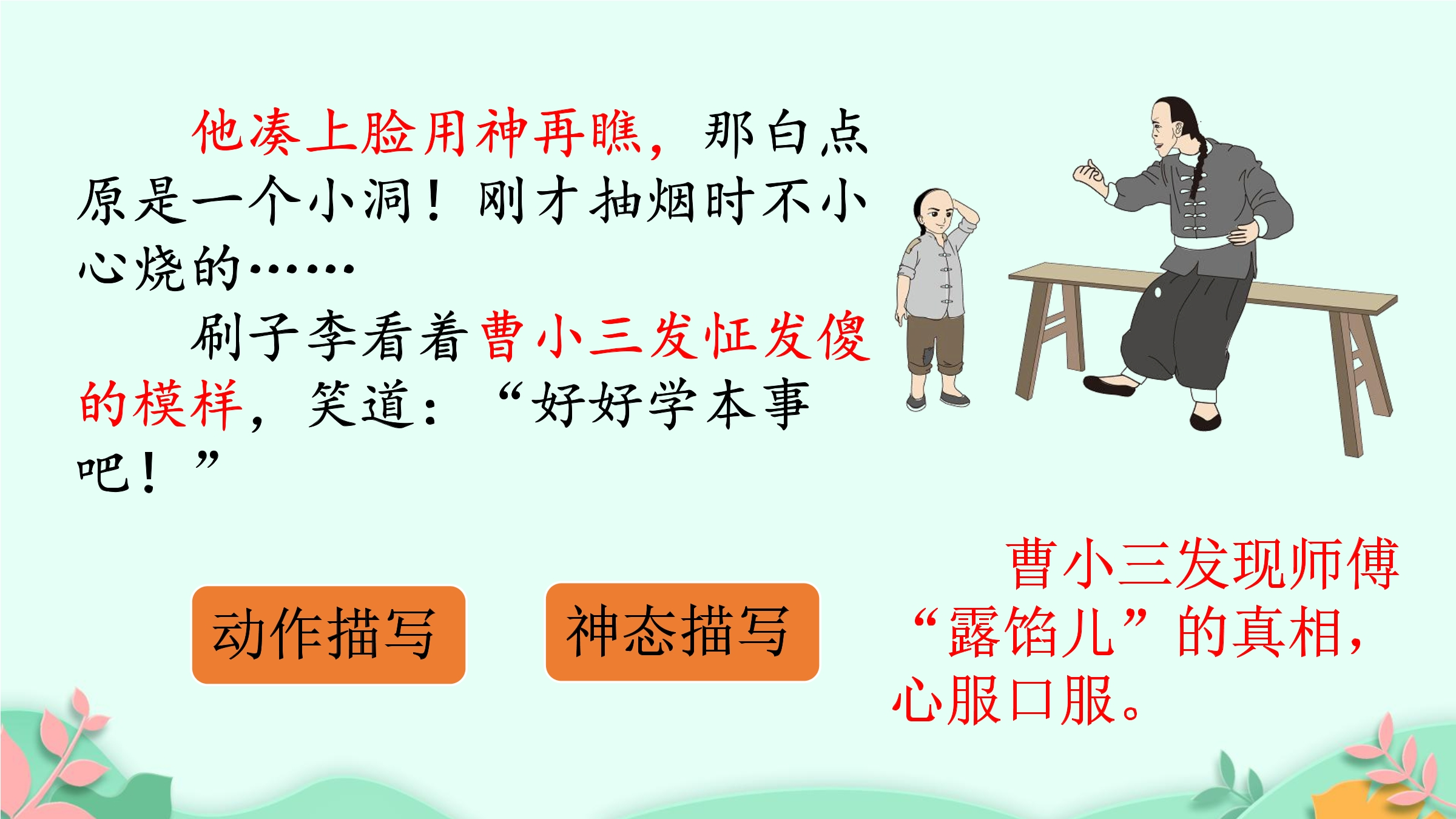 他凑上脸用神再瞧，那白点原是一个小洞！刚才抽烟时不小心烧的……

刷子李看着曹小三发怔发傻的模样，笑道：“好好学本事吧！”

动作描写

神态描写

曹小三发现师傅“露馅儿”的真相，心服口服。